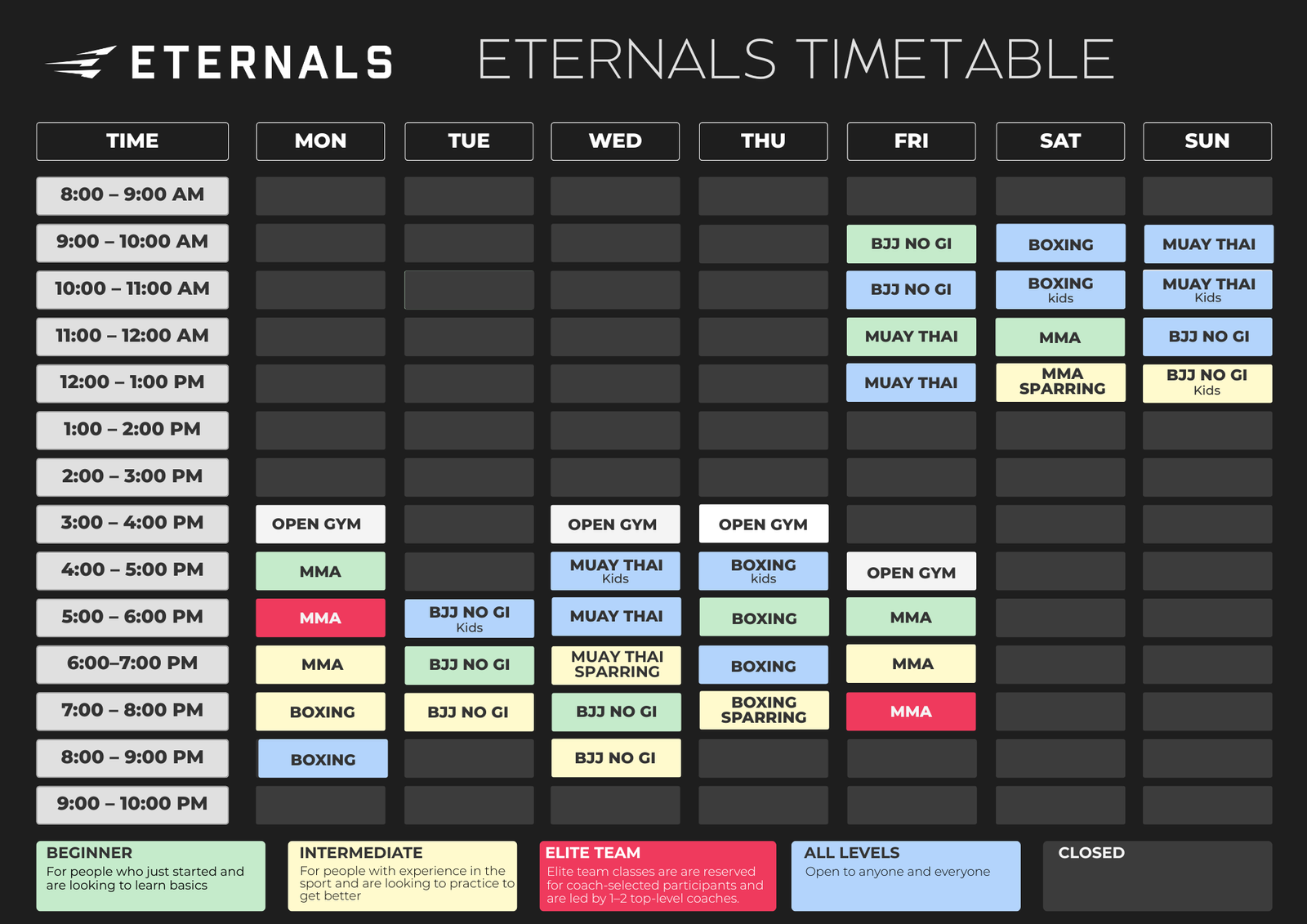 ETERNALS

ETERNALS TIMETABLE

| TIME | MON | TUE | WED | THU | FRI | SAT | SUN |
|---|---|---|---|---|---|---|---|
| 8:00 – 9:00 AM | | | | | | | |
| 9:00 – 10:00 AM | | | | | BJJ NO GI | BOXING | MUAY THAI |
| 10:00 – 11:00 AM | | | | | BJJ NO GI | BOXING kids | MUAY THAI Kids |
| 11:00 – 12:00 AM | | | | | MUAY THAI | MMA | BJJ NO GI |
| 12:00 – 1:00 PM | | | | | MUAY THAI | MMA SPARRING | BJJ NO GI Kids |
| 1:00 – 2:00 PM | | | | | | | |
| 2:00 – 3:00 PM | | | | | | | |
| 3:00 – 4:00 PM | OPEN GYM | | OPEN GYM | OPEN GYM | | | |
| 4:00 – 5:00 PM | MMA | | MUAY THAI Kids | BOXING kids | OPEN GYM | | |
| 5:00 – 6:00 PM | MMA | BJJ NO GI Kids | MUAY THAI | BOXING | MMA | | |
| 6:00–7:00 PM | MMA | BJJ NO GI | MUAY THAI SPARRING | BOXING | MMA | | |
| 7:00 – 8:00 PM | BOXING | BJJ NO GI | BJJ NO GI | BOXING SPARRING | MMA | | |
| 8:00 – 9:00 PM | BOXING | | BJJ NO GI | | | | |
| 9:00 – 10:00 PM | | | | | | | |

BEGINNER
For people who just started and are looking to learn basics

INTERMEDIATE
For people with experience in the sport and are looking to practice to get better

ELITE TEAM
Elite team classes are are reserved for coach-selected participants and are led by 1–2 top-level coaches.

ALL LEVELS
Open to anyone and everyone

CLOSED